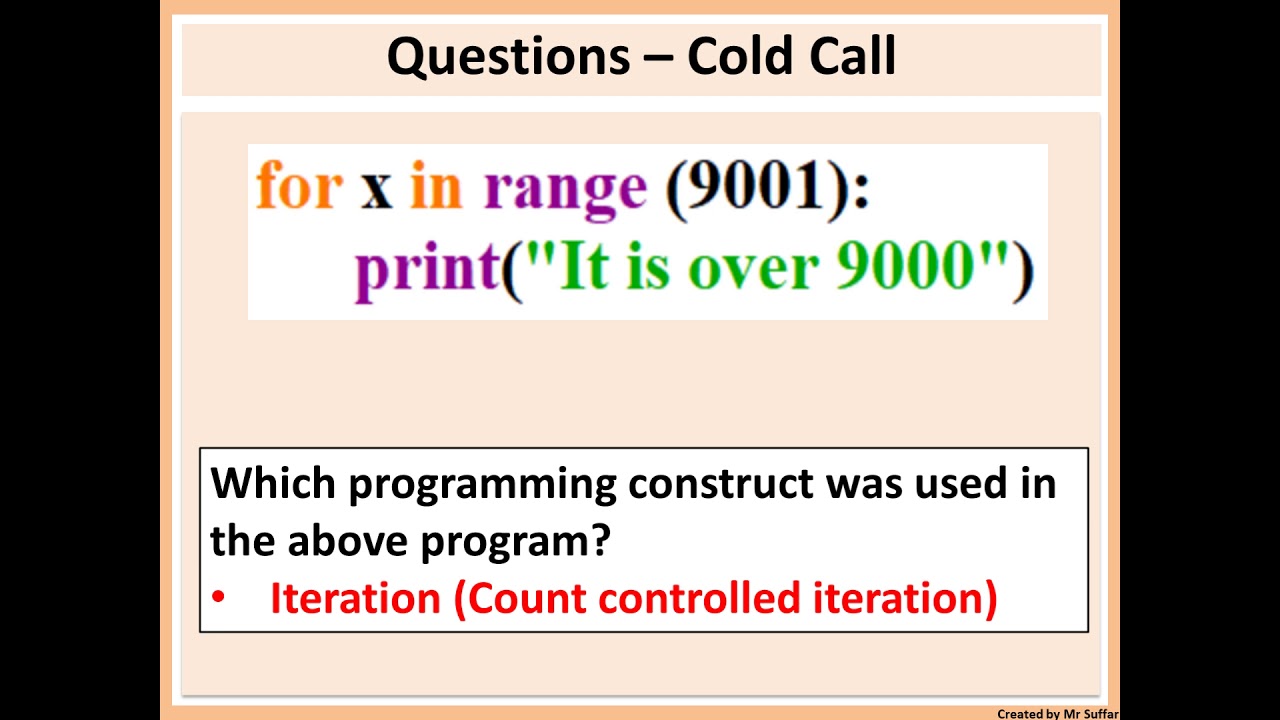 Questions – Cold Call

for x in range (9001):
    print("It is over 9000")

Which programming construct was used in the above program?
• Iteration (Count controlled iteration)

Created by Mr Suffar